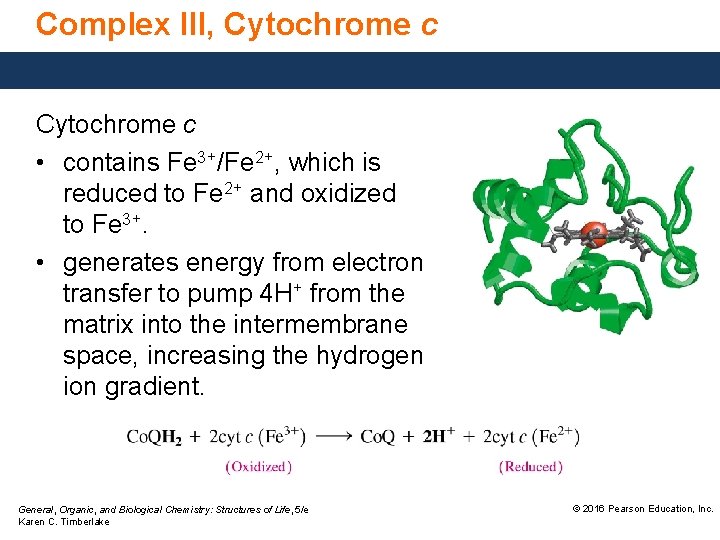 Complex III, Cytochrome c

Cytochrome c

• contains $Fe^{3+}/Fe^{2+}$, which is reduced to $Fe^{2+}$ and oxidized to $Fe^{3+}$.

• generates energy from electron transfer to pump $4H^+$ from the matrix into the intermembrane space, increasing the hydrogen ion gradient.

$CoQH_2 + 2cyt\ c\ (Fe^{3+}) \longrightarrow CoQ + 2H^+ + 2cyt\ c\ (Fe^{2+})$

(Oxidized) (Reduced)

General, Organic, and Biological Chemistry: Structures of Life, 5/e
Karen C. Timberlake

© 2016 Pearson Education, Inc.